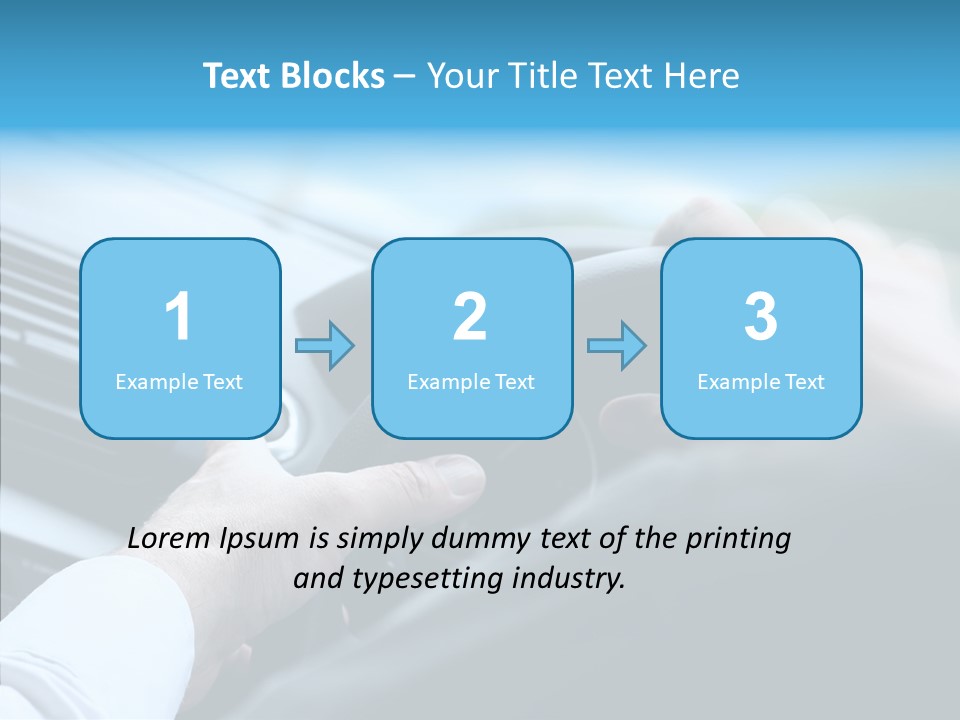 Text Blocks – Your Title Text Here

1
Example Text

2
Example Text

3
Example Text

Lorem Ipsum is simply dummy text of the printing and typesetting industry.